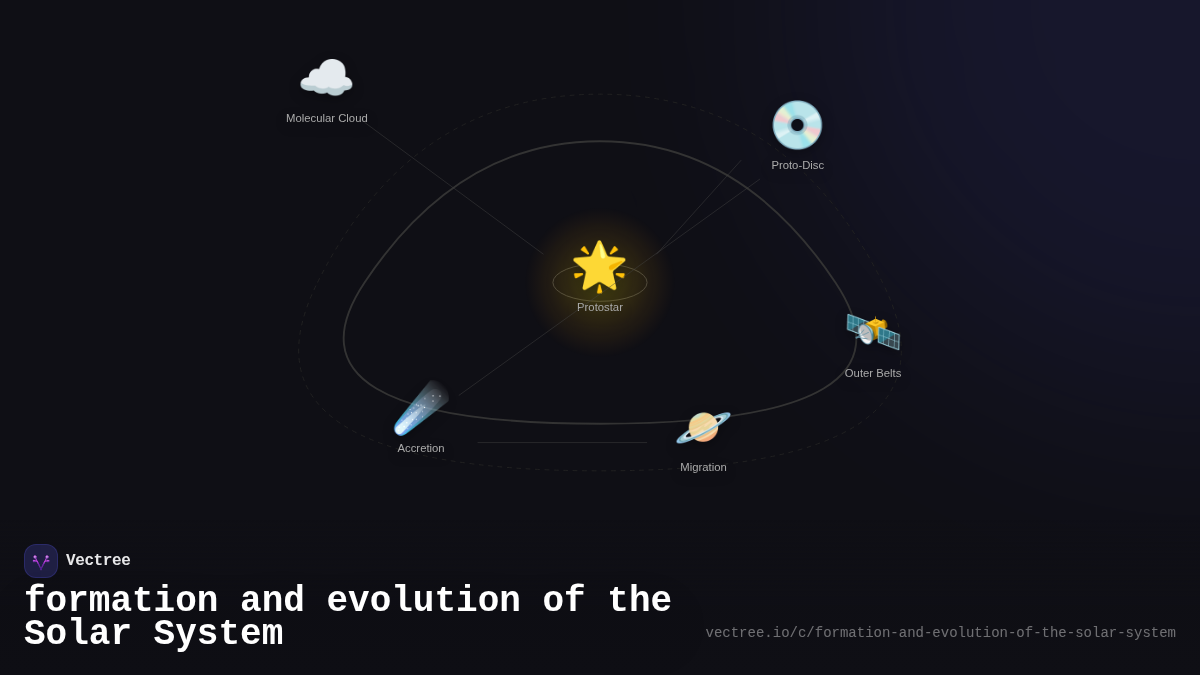 Molecular Cloud

Proto-Disc

Protostar

Outer Belts

Accretion

Migration

Vectree

formation and evolution of the Solar System

vectree.io/c/formation-and-evolution-of-the-solar-system